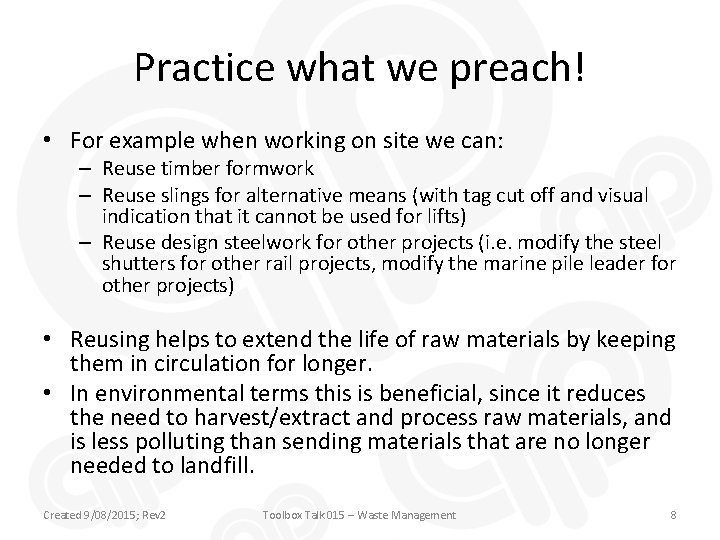 Practice what we preach!

• For example when working on site we can:
– Reuse timber formwork
– Reuse slings for alternative means (with tag cut off and visual indication that it cannot be used for lifts)
– Reuse design steelwork for other projects (i.e. modify the steel shutters for other rail projects, modify the marine pile leader for other projects)

• Reusing helps to extend the life of raw materials by keeping them in circulation for longer.
• In environmental terms this is beneficial, since it reduces the need to harvest/extract and process raw materials, and is less polluting than sending materials that are no longer needed to landfill.

Created 9/08/2015; Rev2 Toolbox Talk 015 – Waste Management 8